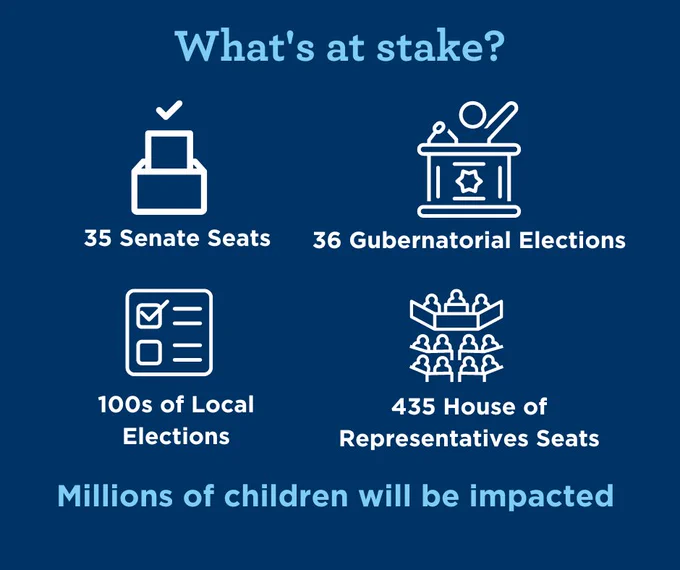 What's at stake?

35 Senate Seats

36 Gubernatorial Elections

100s of Local Elections

435 House of Representatives Seats

Millions of children will be impacted